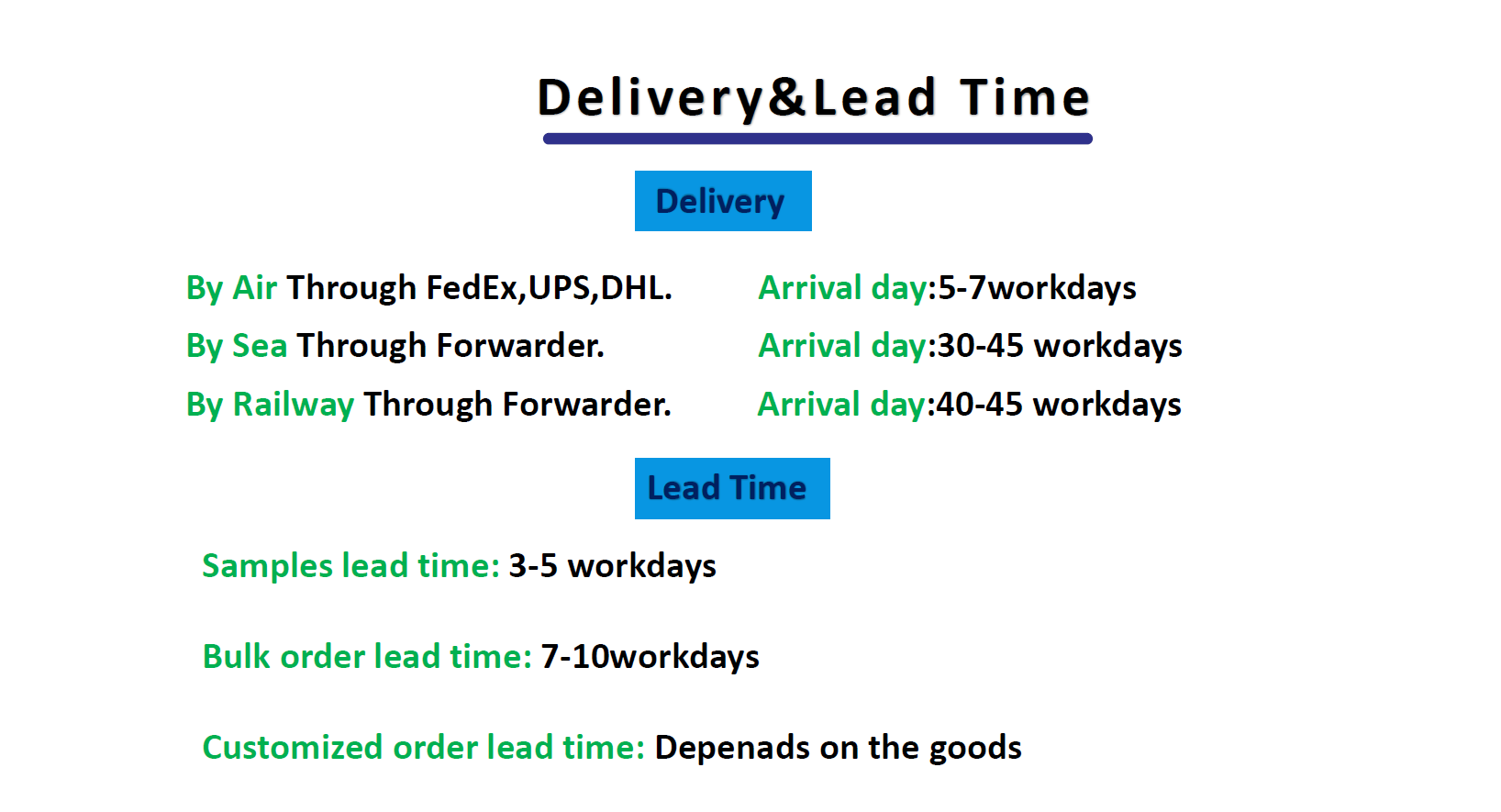 Delivery&Lead Time

Delivery

By Air Through FedEx,UPS,DHL.
Arrival day:5-7workdays

By Sea Through Forwarder.
Arrival day:30-45 workdays

By Railway Through Forwarder.
Arrival day:40-45 workdays

Lead Time

Samples lead time: 3-5 workdays

Bulk order lead time: 7-10workdays

Customized order lead time: Depenads on the goods